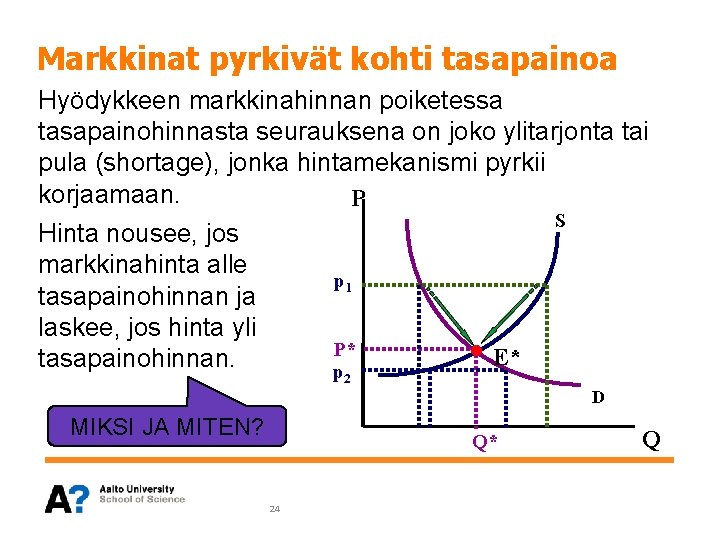 Markkinat pyrkivät kohti tasapainoa

Hyödykkeen markkinahinnan poiketessa tasapainohinnasta seurauksena on joko ylitarjonta tai pula (shortage), jonka hintamekanismi pyrkii korjaamaan.

Hinta nousee, jos markkinahinta alle tasapainohinnan ja laskee, jos hinta yli tasapainohinnan.

MIKSI JA MITEN?

P
S
$p_1$
P*
E*
$p_2$
D
Q*
Q

A? Aalto University School of Science

24